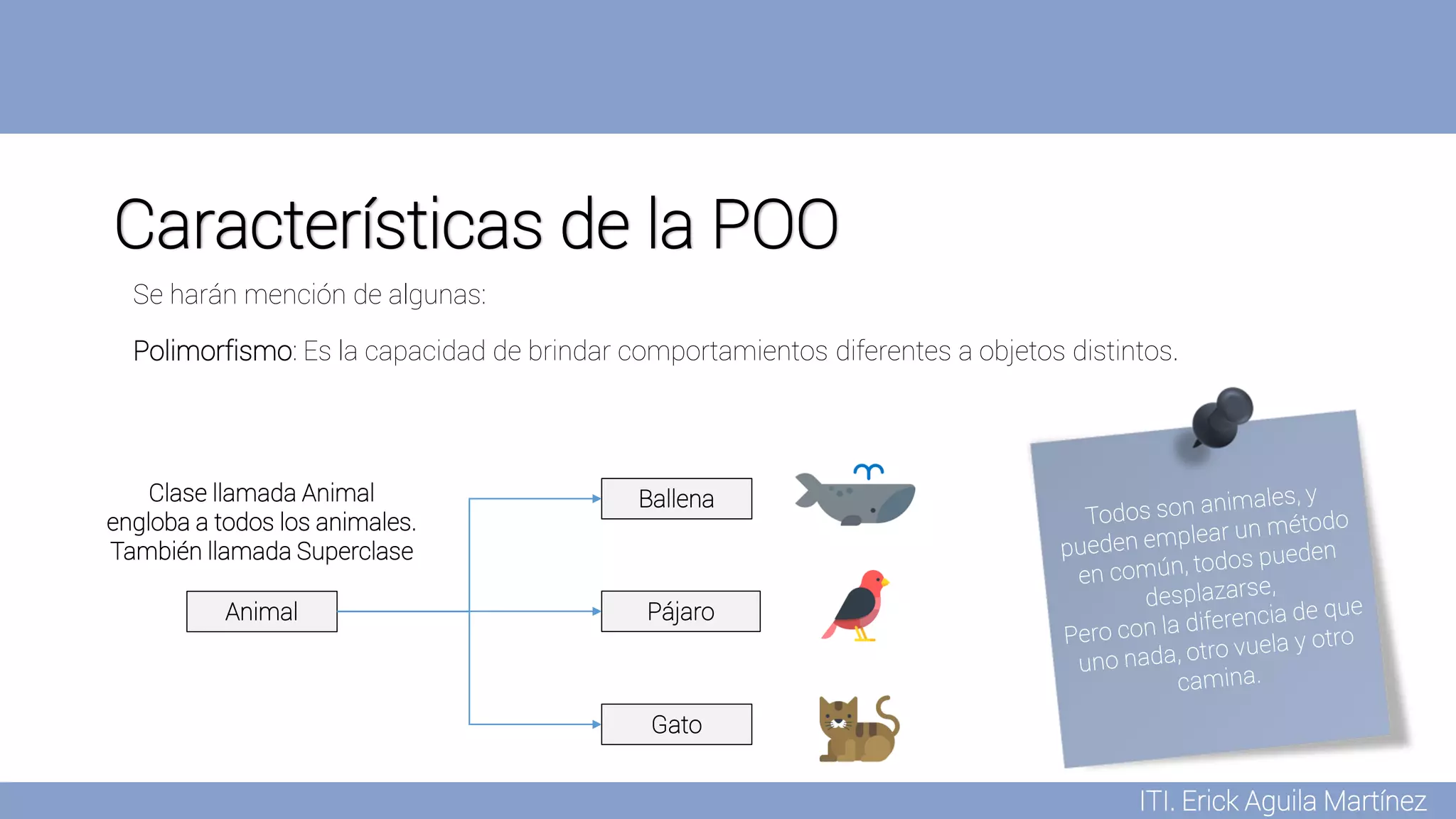 Características de la POO

Se harán mención de algunas:

Polimorfismo: Es la capacidad de brindar comportamientos diferentes a objetos distintos.

Clase llamada Animal engloba a todos los animales. También llamada Superclase

Animal

Ballena

Pájaro

Gato

Todos son animales, y pueden emplear un método en común, todos pueden desplazarse,
Pero con la diferencia de que uno nada, otro vuela y otro camina.

ITI. Erick Aguila Martínez